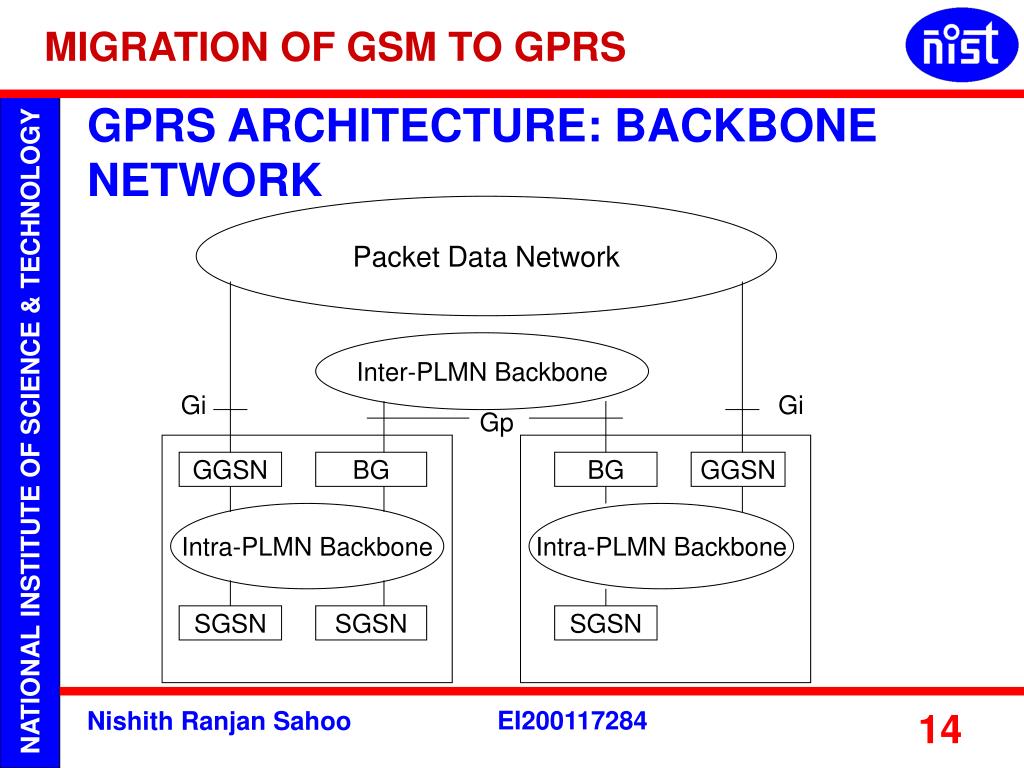 MIGRATION OF GSM TO GPRS

nist

NATIONAL INSTITUTE OF SCIENCE & TECHNOLOGY

GPRS ARCHITECTURE: BACKBONE NETWORK

Packet Data Network

Inter-PLMN Backbone

Gi

Gp

Gi

GGSN

BG

BG

GGSN

Intra-PLMN Backbone

Intra-PLMN Backbone

SGSN

SGSN

SGSN

Nishith Ranjan Sahoo

EI200117284

14